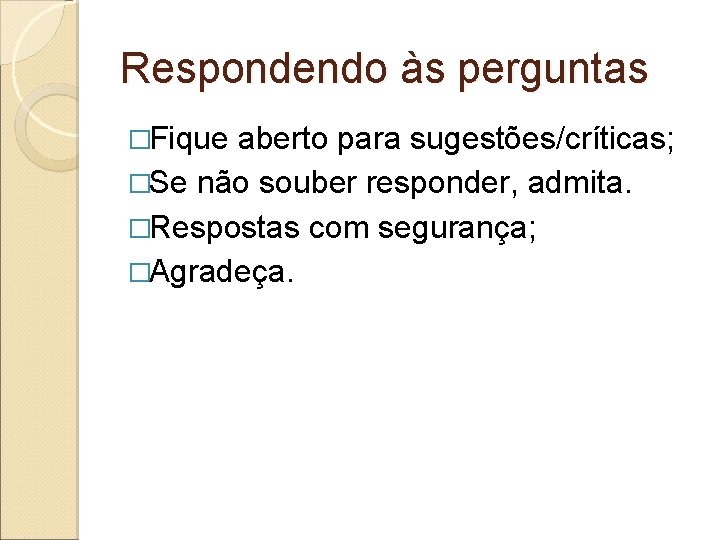 Respondendo às perguntas

□Fique aberto para sugestões/críticas;
□Se não souber responder, admita.
□Respostas com segurança;
□Agradeça.